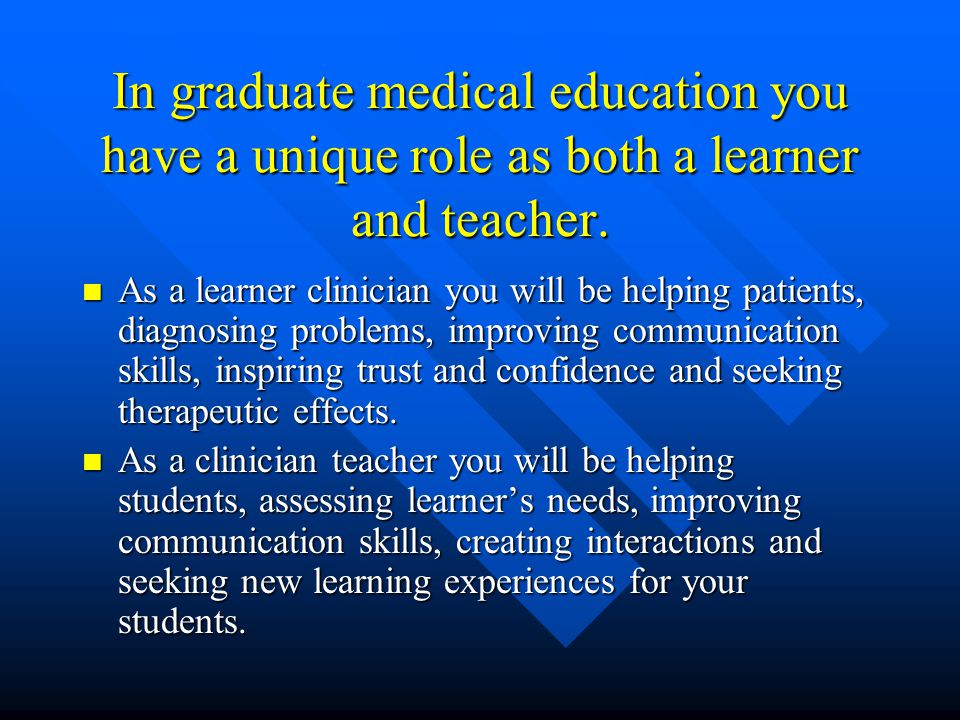 In graduate medical education you have a unique role as both a learner and teacher.

- As a learner clinician you will be helping patients, diagnosing problems, improving communication skills, inspiring trust and confidence and seeking therapeutic effects.
- As a clinician teacher you will be helping students, assessing learner’s needs, improving communication skills, creating interactions and seeking new learning experiences for your students.